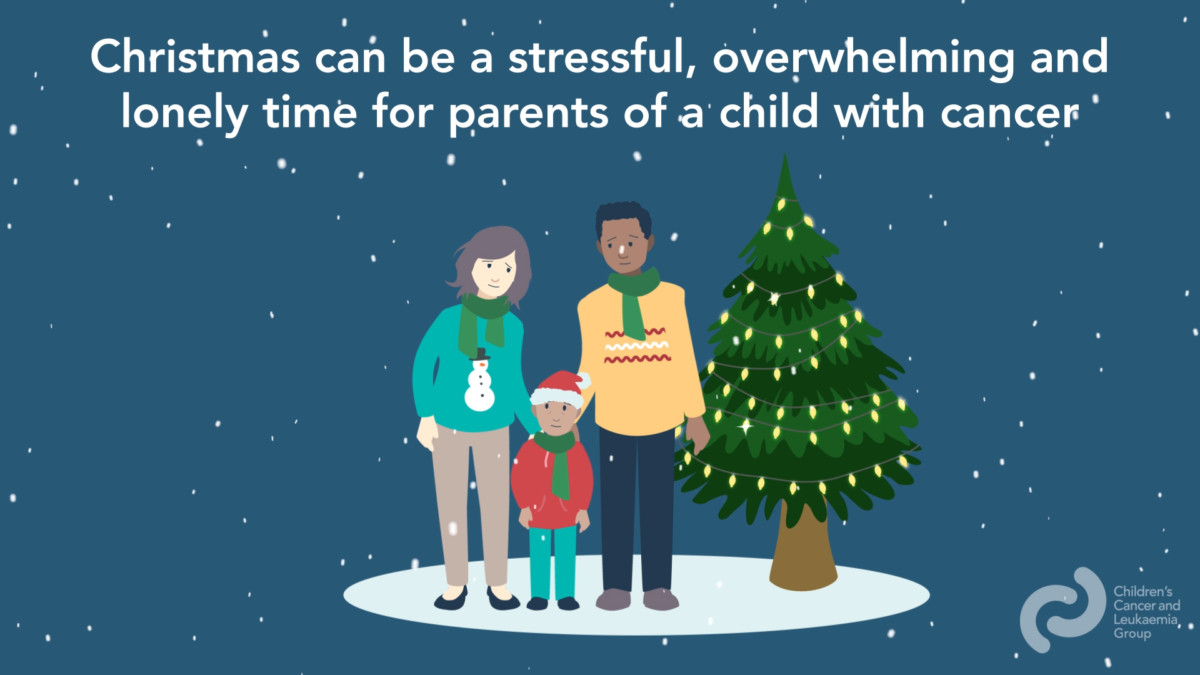 Christmas can be a stressful, overwhelming and lonely time for parents of a child with cancer

Children's Cancer and Leukaemia Group